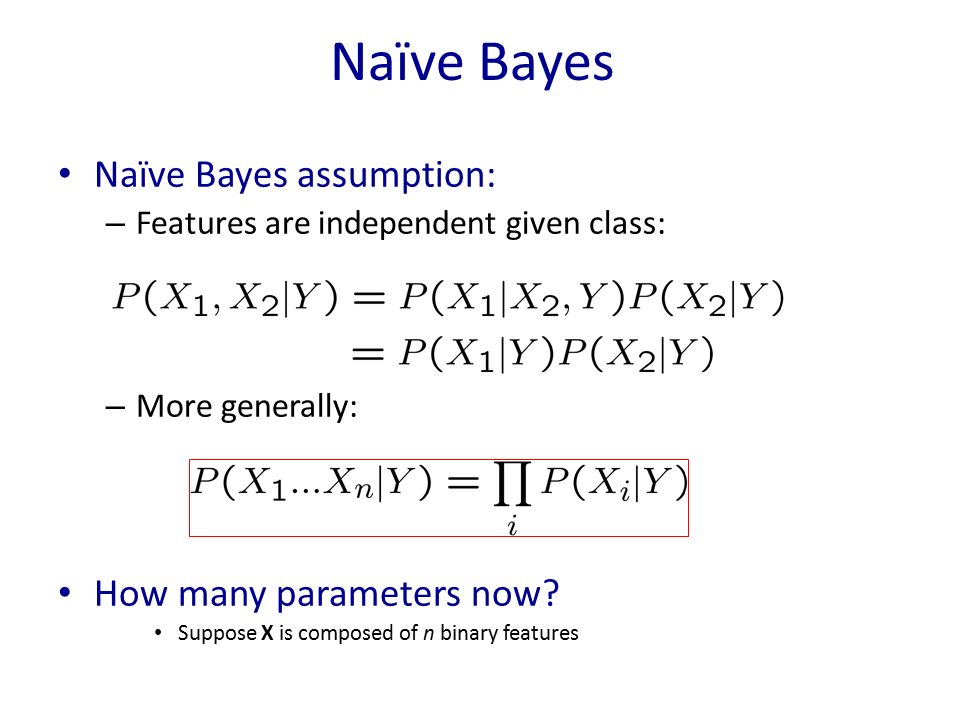 Naïve Bayes

• Naïve Bayes assumption:

– Features are independent given class:

$P(X_1, X_2|Y) = P(X_1|X_2, Y)P(X_2|Y)$
$= P(X_1|Y)P(X_2|Y)$

– More generally:

$P(X_1...X_n|Y) = \prod_i P(X_i|Y)$

• How many parameters now?

• Suppose **X** is composed of *n* binary features